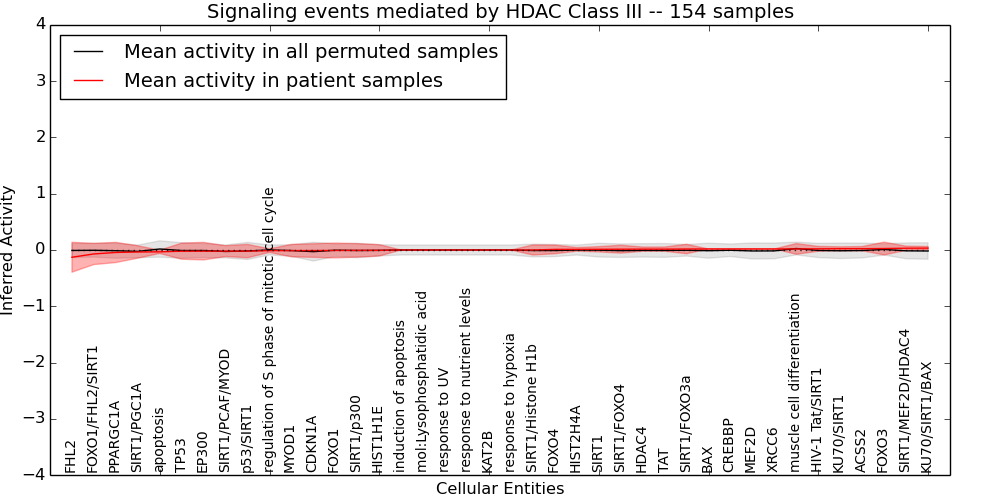 Signaling events mediated by HDAC Class III -- 154 samples

Mean activity in all permuted samples
Mean activity in patient samples

Inferred Activity

4
3
2
1
0
−1
−2
−3
−4

FHL2
FOXO1/FHL2/SIRT1
PPARGC1A
SIRT1/PGC1A
apoptosis
TP53
EP300
SIRT1/PCAF/MYOD
p53/SIRT1
regulation of S phase of mitotic cell cycle
MYOD1
CDKN1A
FOXO1
SIRT1/p300
HIST1H1E
induction of apoptosis
mol:Lysophosphatidic acid
response to UV
response to nutrient levels
KAT2B
response to hypoxia
SIRT1/Histone H1b
FOXO4
HIST2H4A
SIRT1
SIRT1/FOXO4
HDAC4
TAT
SIRT1/FOXO3a
BAX
CREBBP
MEF2D
XRCC6
muscle cell differentiation
HIV-1 Tat/SIRT1
KU70/SIRT1
ACSS2
FOXO3
SIRT1/MEF2D/HDAC4
KU70/SIRT1/BAX

Cellular Entities